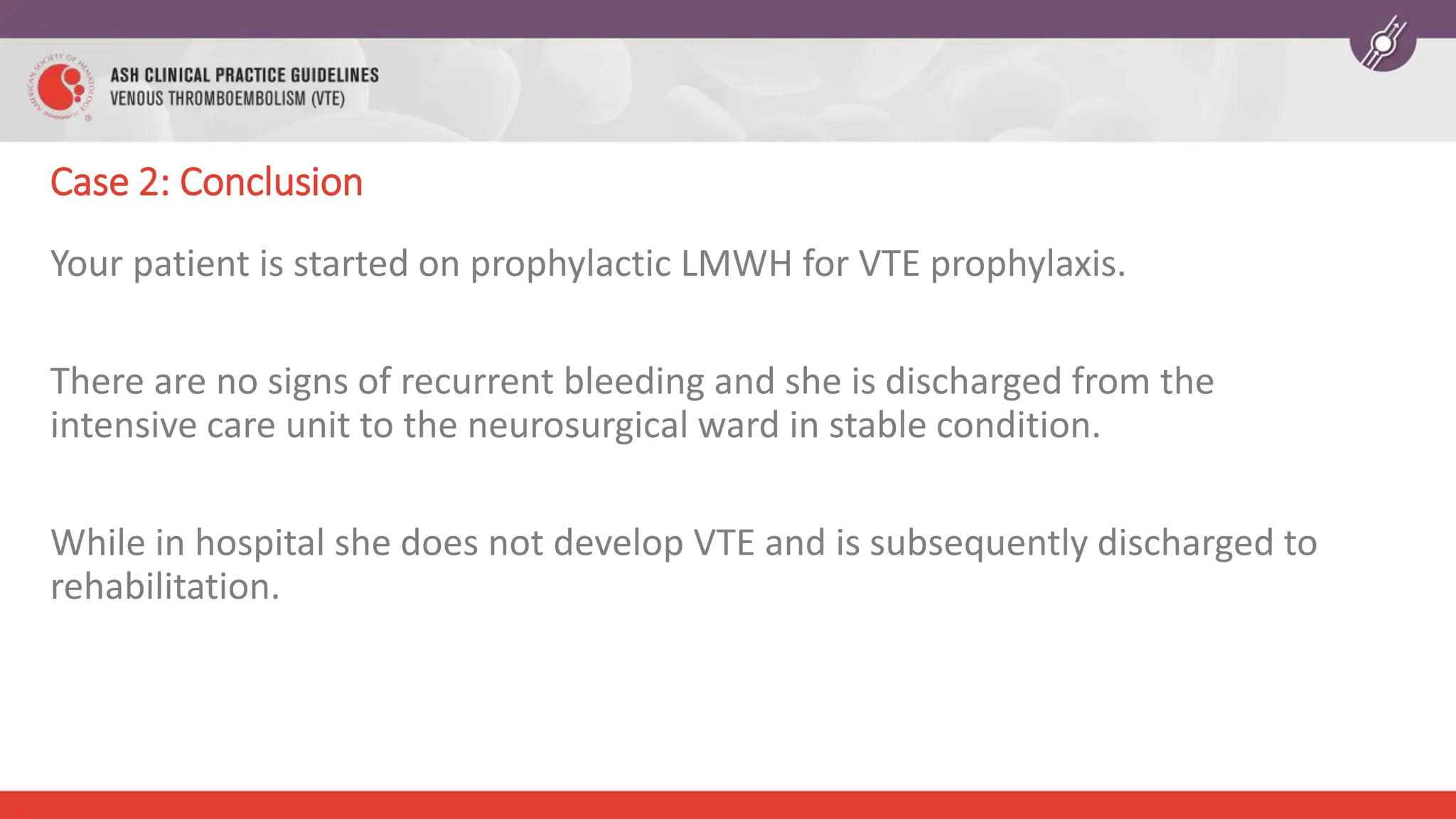 AMERICAN SOCIETY OF HEMATOLOGY

ASH CLINICAL PRACTICE GUIDELINES
VENOUS THROMBOEMBOLISM (VTE)

Case 2: Conclusion

Your patient is started on prophylactic LMWH for VTE prophylaxis.

There are no signs of recurrent bleeding and she is discharged from the intensive care unit to the neurosurgical ward in stable condition.

While in hospital she does not develop VTE and is subsequently discharged to rehabilitation.